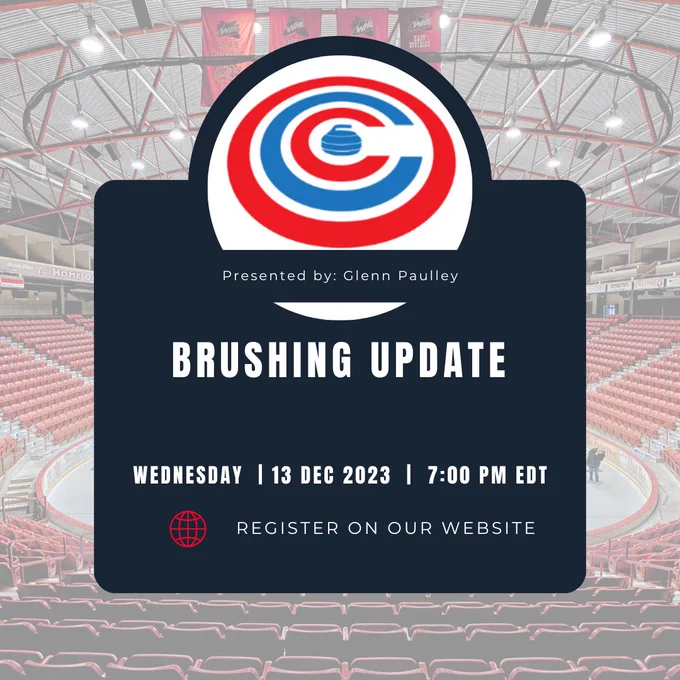 Presented by: Glenn Paulley

BRUSHING UPDATE

WEDNESDAY | 13 DEC 2023 | 7:00 PM EDT

REGISTER ON OUR WEBSITE